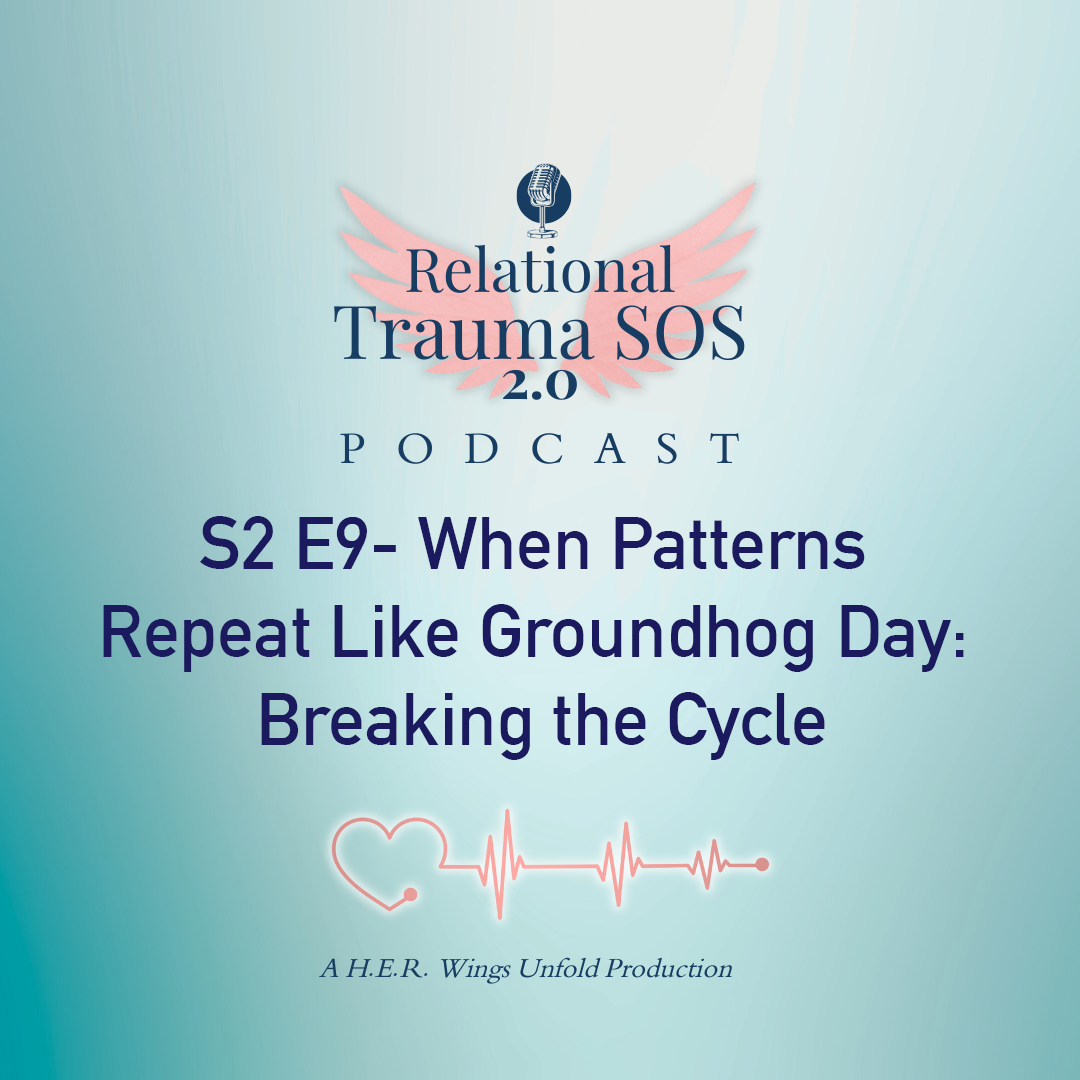 Relational
Trauma SOS
2.0
PODCAST

S2 E9- When Patterns Repeat Like Groundhog Day: Breaking the Cycle

A H.E.R. Wings Unfold Production